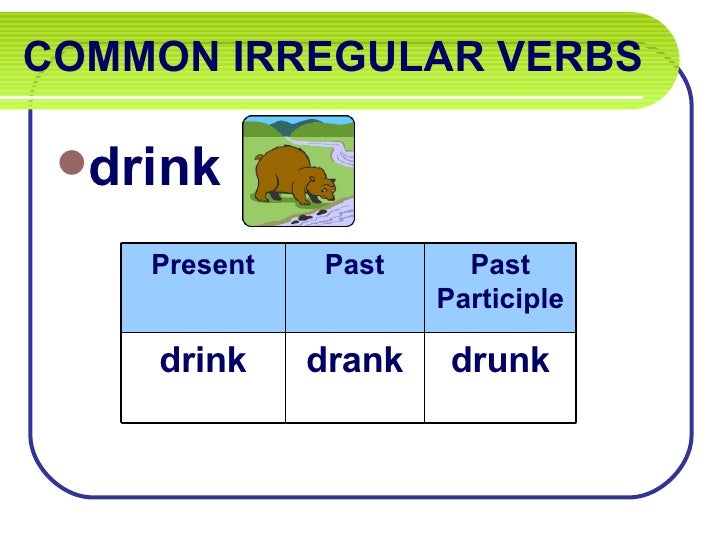 COMMON IRREGULAR VERBS

• drink

| Present | Past | Past Participle |
|---|---|---|
| drink | drank | drunk |